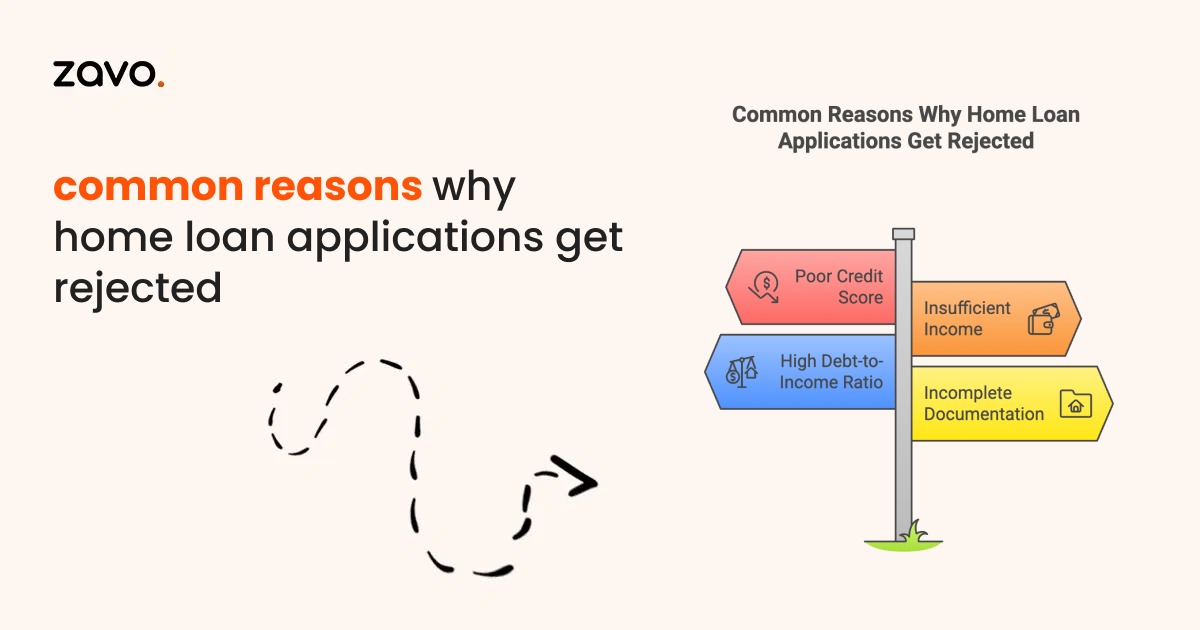 zavo.

common reasons why home loan applications get rejected

Common Reasons Why Home Loan Applications Get Rejected

Poor Credit Score

Insufficient Income

High Debt-to-Income Ratio

Incomplete Documentation